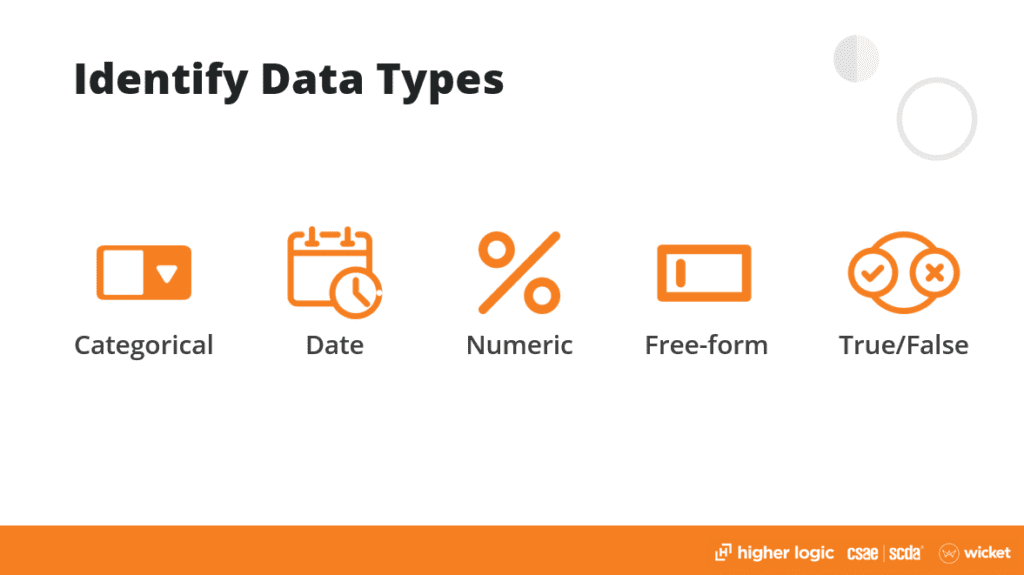 Identify Data Types

Categorical

Date

Numeric

Free-form

True/False

higher logic csae | scda wicket